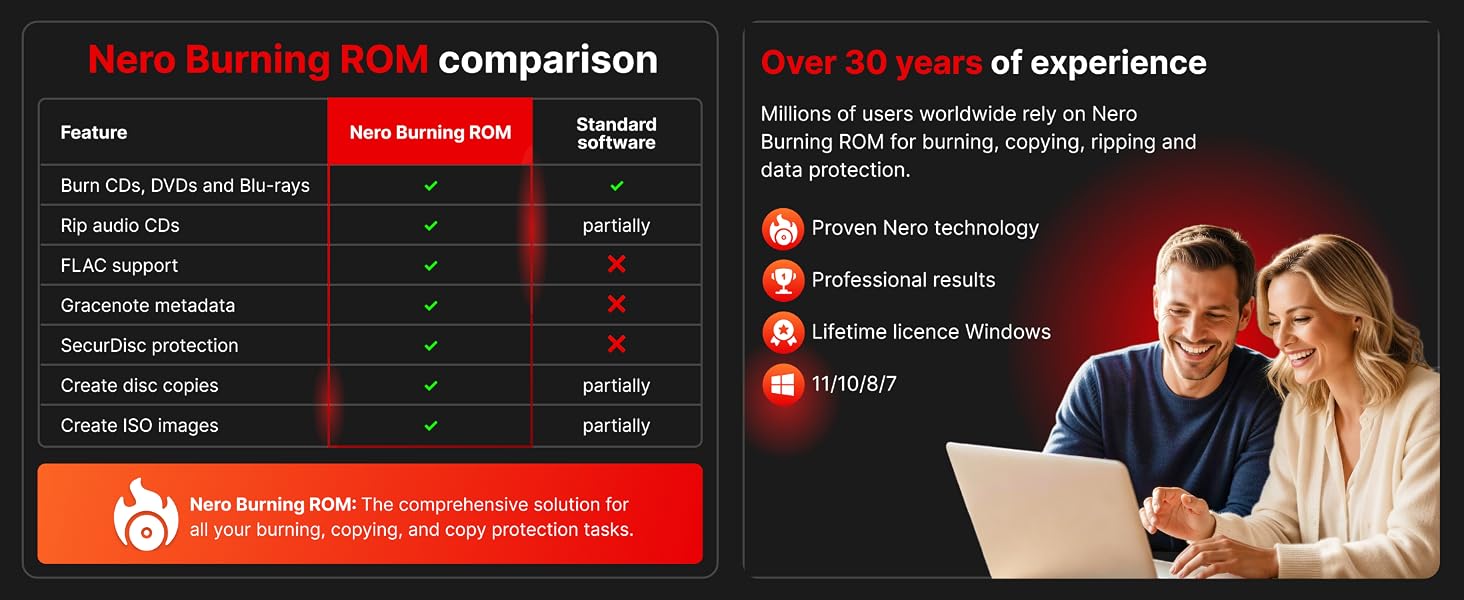 Nero Burning ROM comparison

| Feature | Nero Burning ROM | Standard software |
|---|---|---|
| Burn CDs, DVDs and Blu-rays | ✓ | ✓ |
| Rip audio CDs | ✓ | partially |
| FLAC support | ✓ | ✗ |
| Gracenote metadata | ✓ | ✗ |
| SecurDisc protection | ✓ | ✗ |
| Create disc copies | ✓ | partially |
| Create ISO images | ✓ | partially |

Nero Burning ROM: The comprehensive solution for all your burning, copying, and copy protection tasks.

Over 30 years of experience

Millions of users worldwide rely on Nero Burning ROM for burning, copying, ripping and data protection.

Proven Nero technology

Professional results

Lifetime licence Windows

11/10/8/7